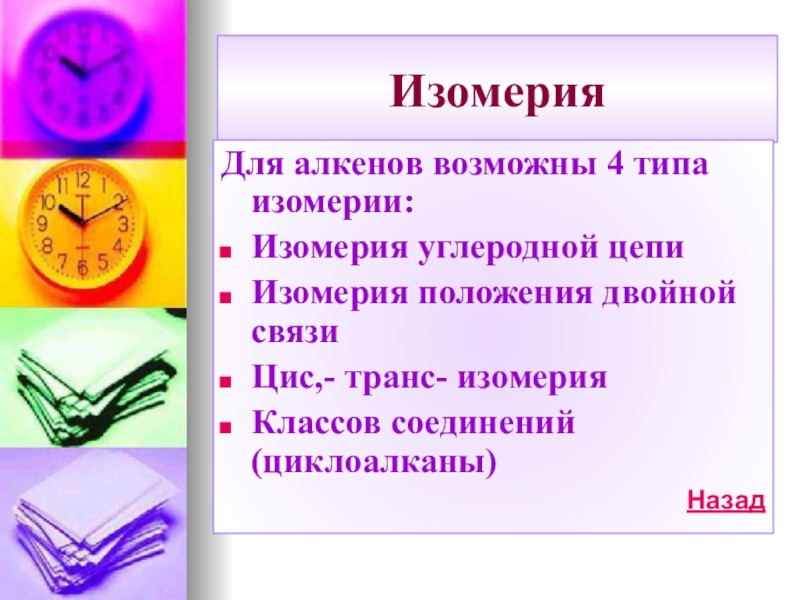 Изомерия

Для алкенов возможны 4 типа изомерии:

- Изомерия углеродной цепи
- Изомерия положения двойной связи
- Цис,- транс- изомерия
- Классов соединений (циклоалканы)

Назад